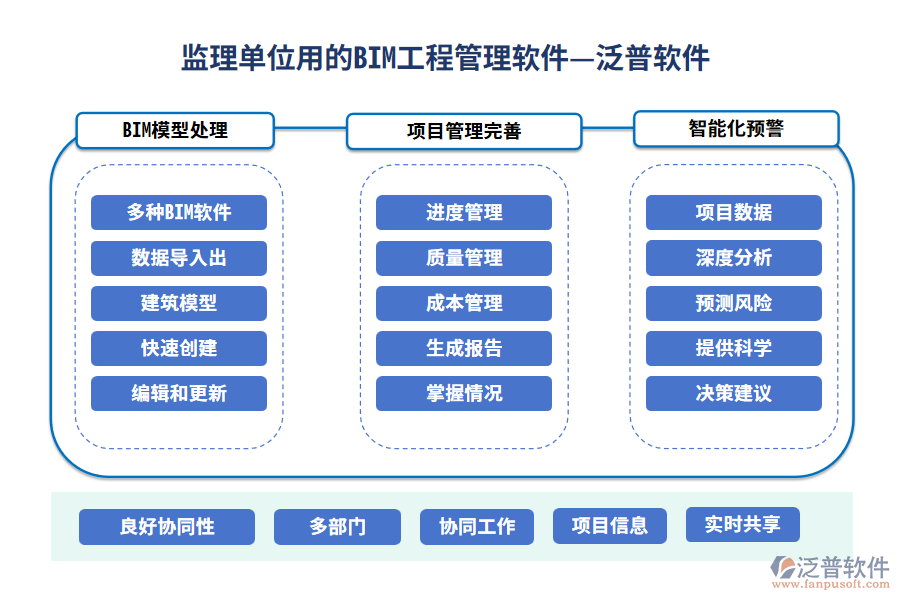 监理单位用的BIM工程管理软件—泛普软件

BIM模型处理

多种BIM软件
数据导入出
建筑模型
快速创建
编辑和更新

项目管理完善

进度管理
质量管理
成本管理
生成报告
掌握情况

智能化预警

项目数据
深度分析
预测风险
提供科学
决策建议

良好协同性
多部门
协同工作
项目信息
实时共享

泛普软件
www.fanpusoft.com